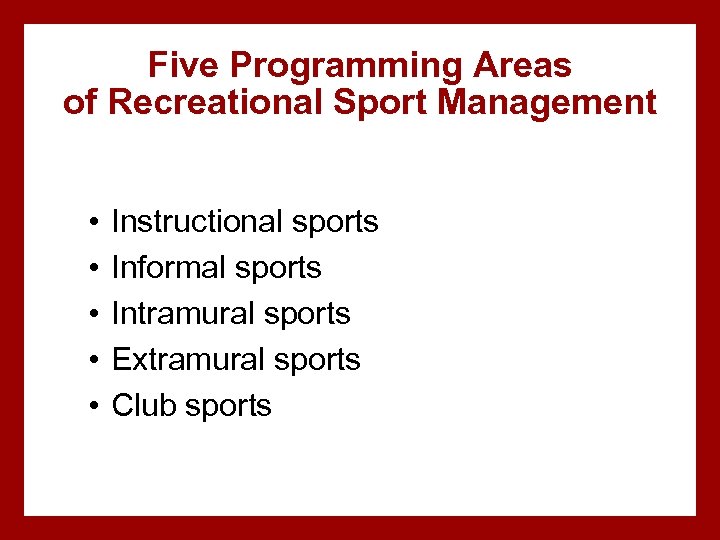 Five Programming Areas of Recreational Sport Management

• Instructional sports
• Informal sports
• Intramural sports
• Extramural sports
• Club sports